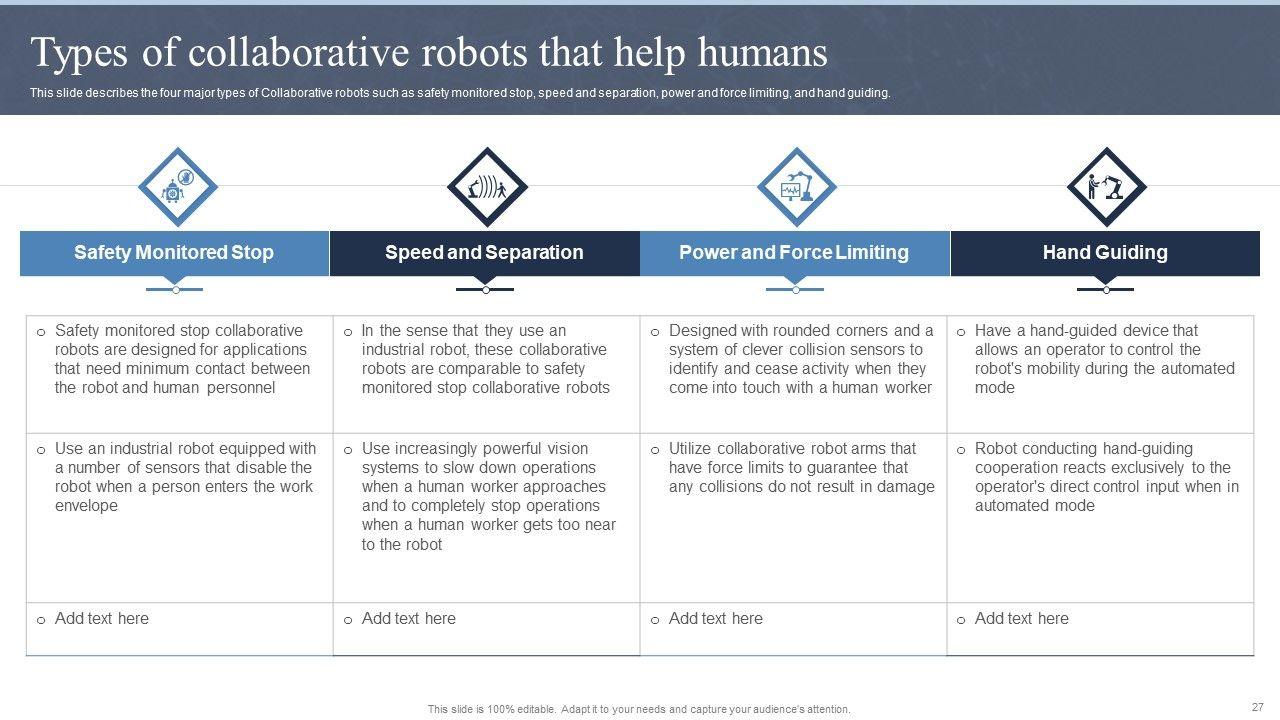 Types of collaborative robots that help humans

This slide describes the four major types of Collaborative robots such as safety monitored stop, speed and separation, power and force limiting, and hand guiding.

| Safety Monitored Stop | Speed and Separation | Power and Force Limiting | Hand Guiding |
|---|---|---|---|
| o Safety monitored stop collaborative robots are designed for applications that need minimum contact between the robot and human personnel | o In the sense that they use an industrial robot, these collaborative robots are comparable to safety monitored stop collaborative robots | o Designed with rounded corners and a system of clever collision sensors to identify and cease activity when they come into touch with a human worker | o Have a hand-guided device that allows an operator to control the robot's mobility during the automated mode |
| o Use an industrial robot equipped with a number of sensors that disable the robot when a person enters the work envelope | o Use increasingly powerful vision systems to slow down operations when a human worker approaches and to completely stop operations when a human worker gets too near to the robot | o Utilize collaborative robot arms that have force limits to guarantee that any collisions do not result in damage | o Robot conducting hand-guiding cooperation reacts exclusively to the operator's direct control input when in automated mode |
| o Add text here | o Add text here | o Add text here | o Add text here |

This slide is 100% editable. Adapt it to your needs and capture your audience's attention.

27